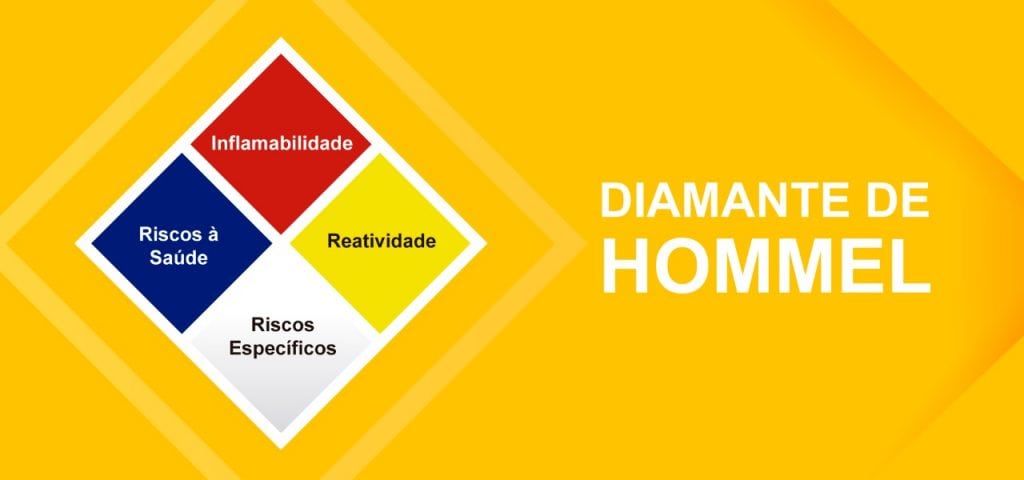 Inflamabilidade

Riscos à Saúde

Reatividade

Riscos Específicos

DIAMANTE DE HOMMEL